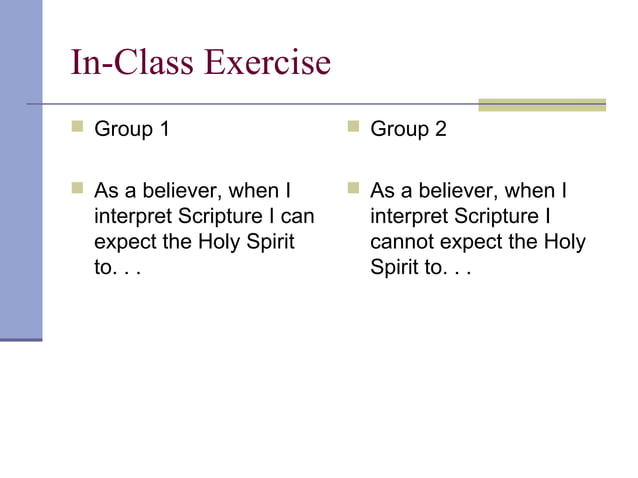 In-Class Exercise

Group 1

As a believer, when I interpret Scripture I can expect the Holy Spirit to. . .

Group 2

As a believer, when I interpret Scripture I cannot expect the Holy Spirit to. . .